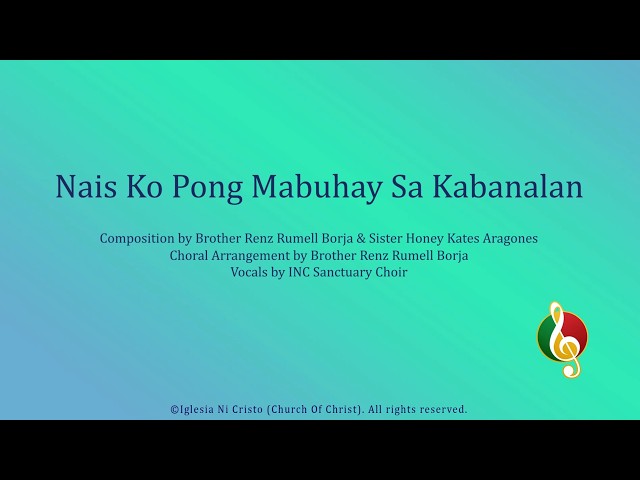 Nais Ko Pong Mabuhay Sa Kabanalan

Composition by Brother Renz Rumell Borja & Sister Honey Kates Aragones
Choral Arrangement by Brother Renz Rumell Borja
Vocals by INC Sanctuary Choir

©Iglesia Ni Cristo (Church Of Christ). All rights reserved.